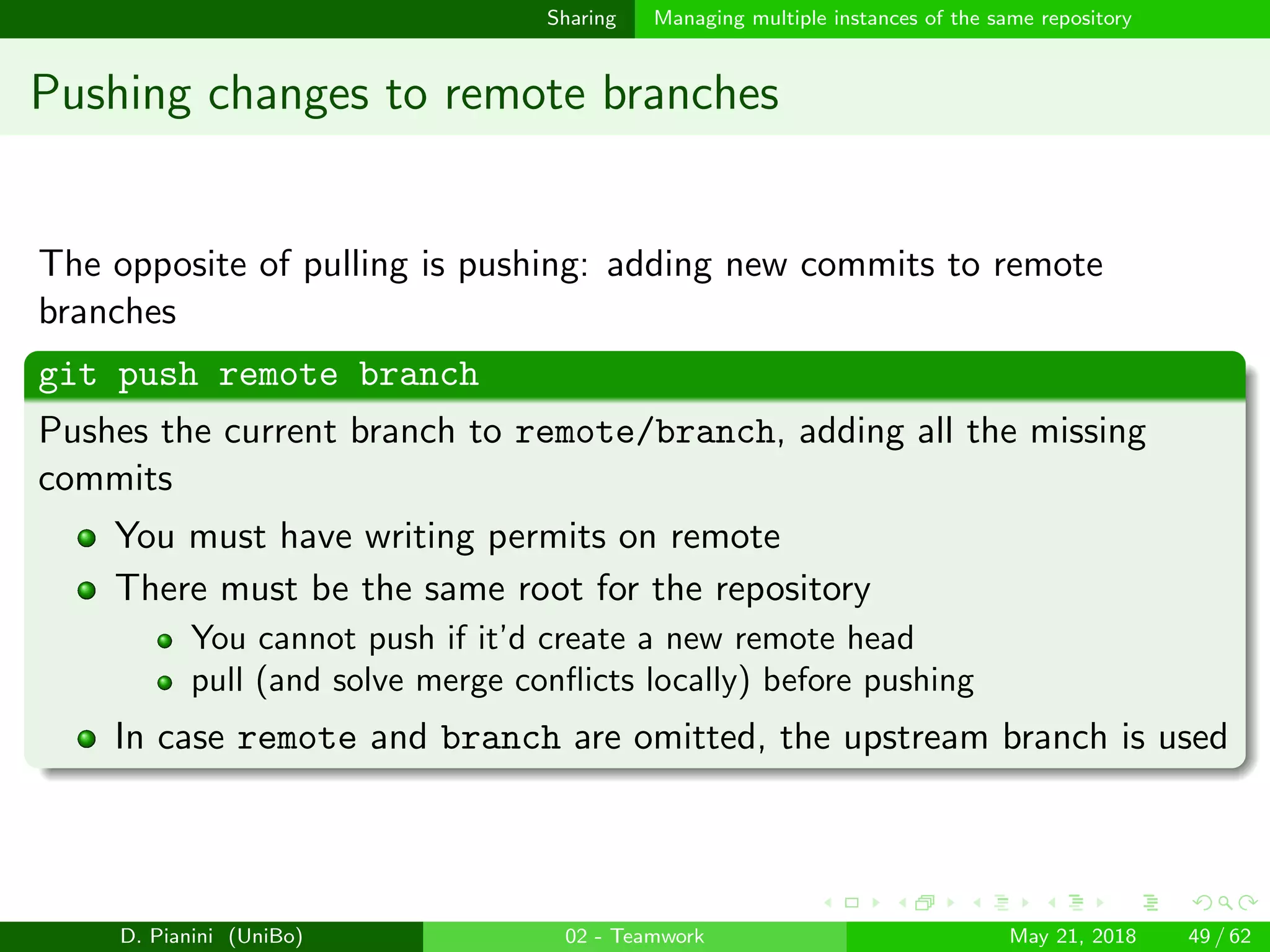 Sharing Managing multiple instances of the same repository

Pushing changes to remote branches

The opposite of pulling is pushing: adding new commits to remote branches

git push remote branch

Pushes the current branch to remote/branch, adding all the missing commits

- You must have writing permits on remote
- There must be the same root for the repository
  - You cannot push if it'd create a new remote head
  - pull (and solve merge conflicts locally) before pushing
- In case remote and branch are omitted, the upstream branch is used

D. Pianini (UniBo) 02 - Teamwork May 21, 2018 49 / 62